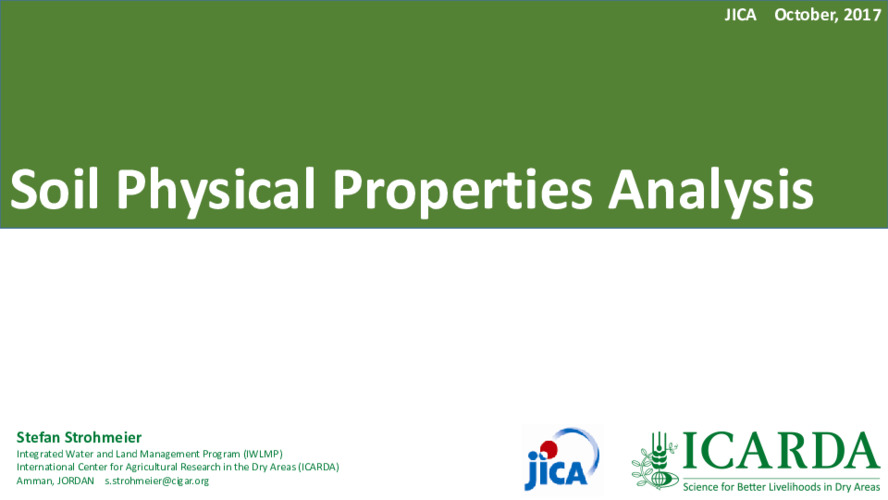 JICA October, 2017

Soil Physical Properties Analysis

Stefan Strohmeier
Integrated Water and Land Management Program (IWLMP)
International Center for Agricultural Research in the Dry Areas (ICARDA)
Amman, JORDAN s.strohmeier@cigar.org

jica

ICARDA
Science for Better Livelihoods in Dry Areas